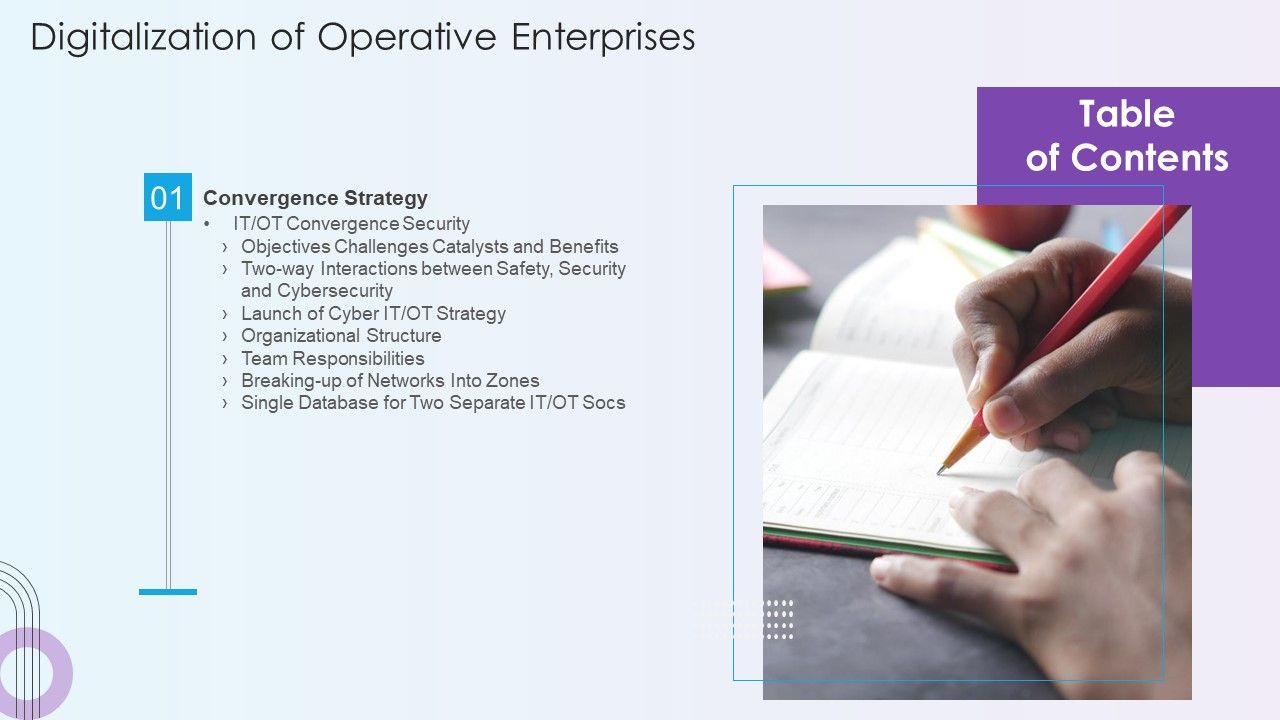 Digitalization of Operative Enterprises

Table of Contents

01

Convergence Strategy

• IT/OT Convergence Security

› Objectives Challenges Catalysts and Benefits

› Two-way Interactions between Safety, Security and Cybersecurity

› Launch of Cyber IT/OT Strategy

› Organizational Structure

› Team Responsibilities

› Breaking-up of Networks Into Zones

› Single Database for Two Separate IT/OT Socs